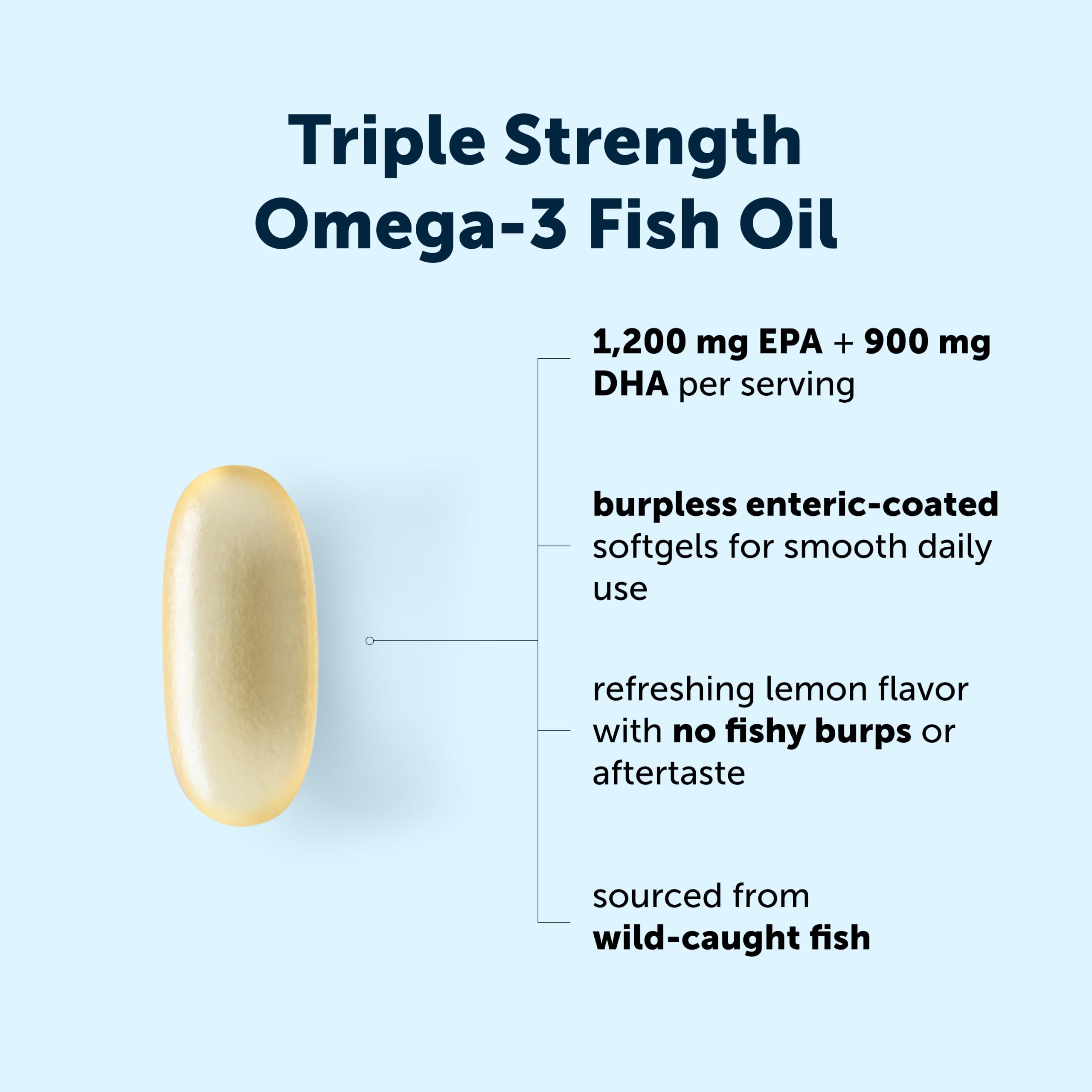 Triple Strength
Omega-3 Fish Oil

1,200 mg EPA + 900 mg DHA per serving

burpless enteric-coated softgels for smooth daily use

refreshing lemon flavor with no fishy burps or aftertaste

sourced from wild-caught fish